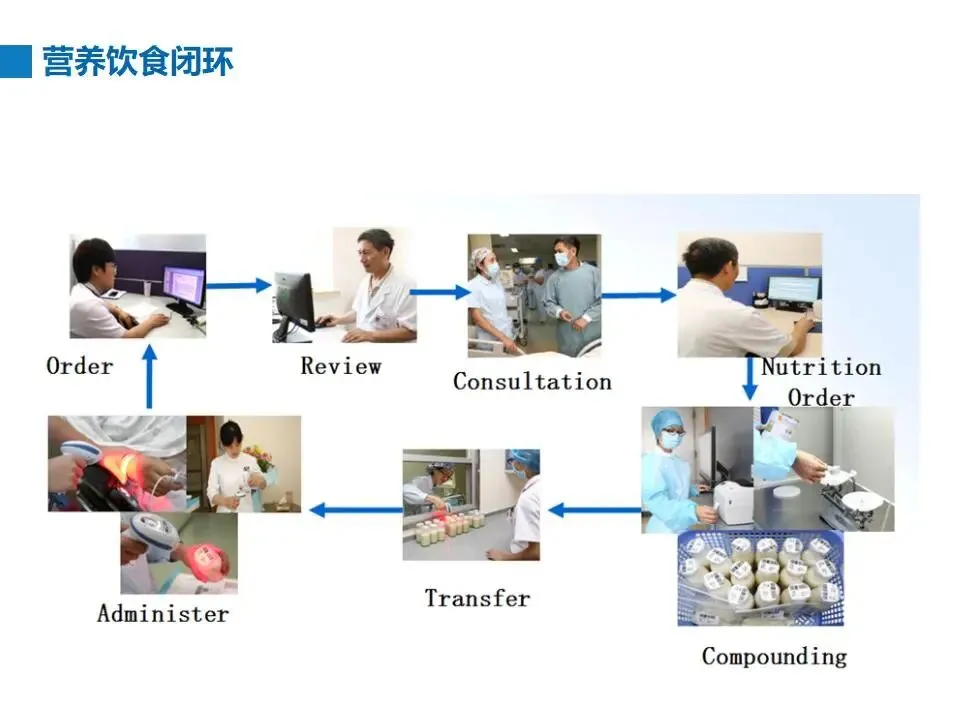 营养饮食闭环

Order

Review

Consultation

Nutrition Order

Compounding

Transfer

Administer